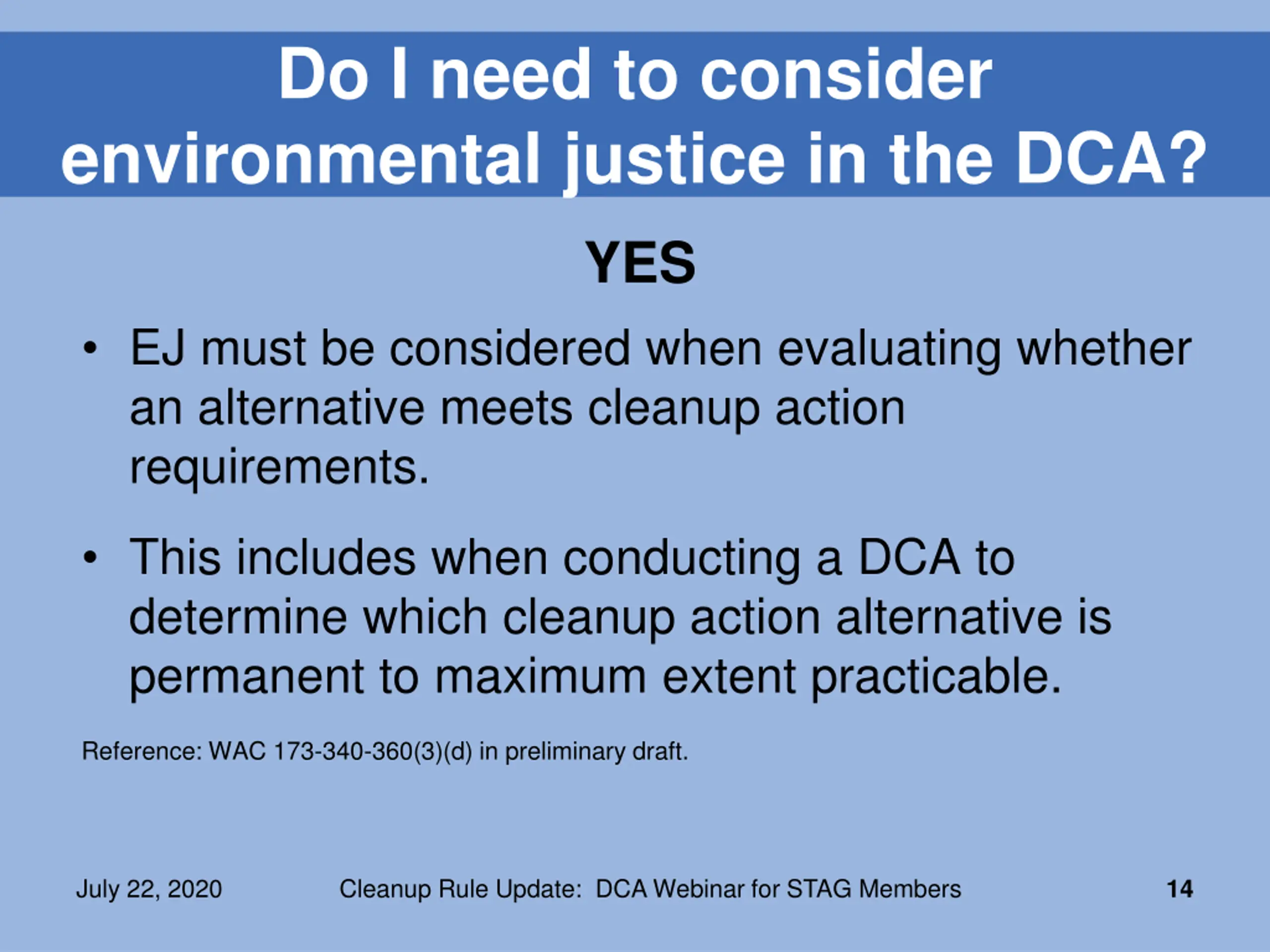 Do I need to consider environmental justice in the DCA?

YES

• EJ must be considered when evaluating whether an alternative meets cleanup action requirements.

• This includes when conducting a DCA to determine which cleanup action alternative is permanent to maximum extent practicable.

Reference: WAC 173-340-360(3)(d) in preliminary draft.

July 22, 2020 Cleanup Rule Update: DCA Webinar for STAG Members 14